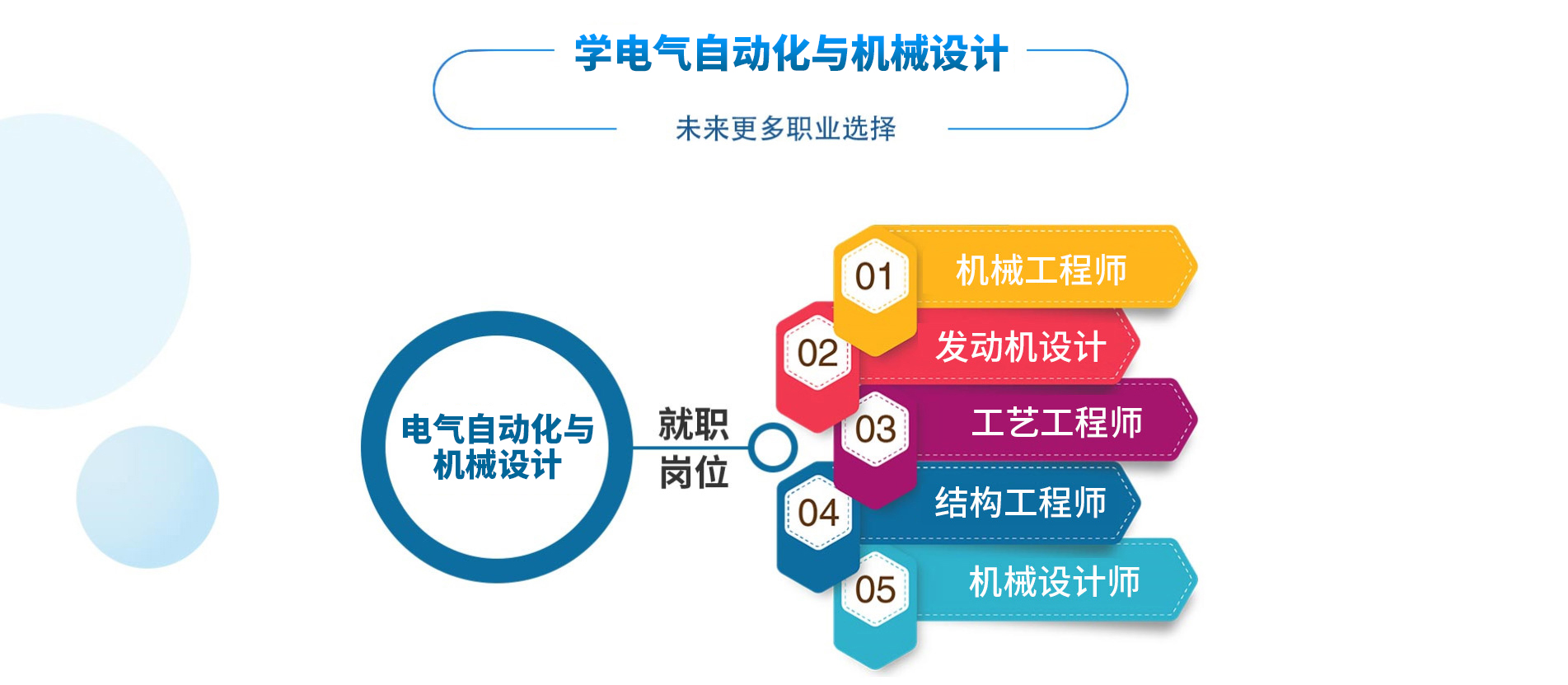 学电气自动化与机械设计

未来更多职业选择

电气自动化与机械设计

就职岗位

01 机械工程师

02 发动机设计

03 工艺工程师

04 结构工程师

05 机械设计师